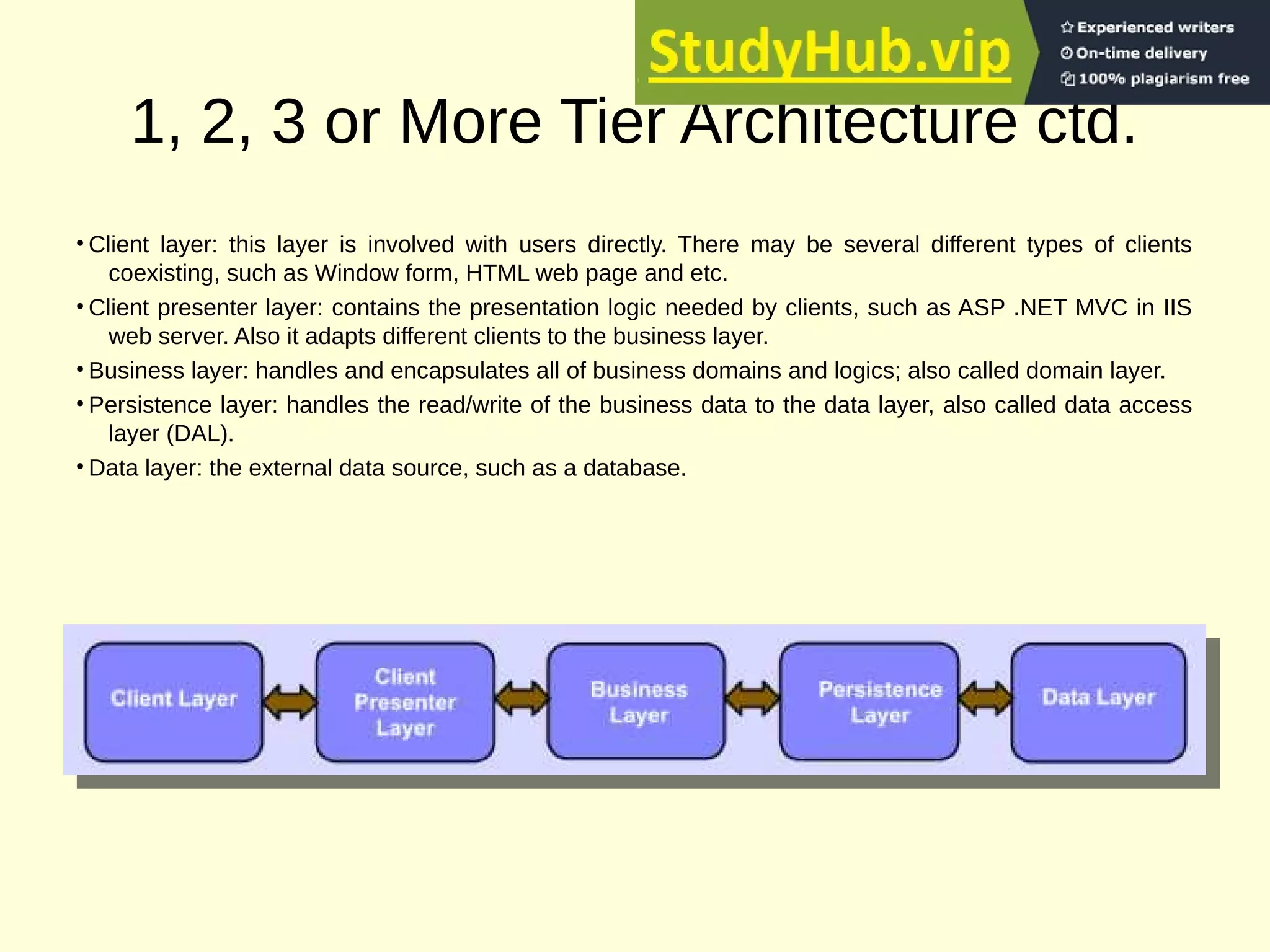 StudyHub.vip

Experienced writers
On-time delivery
100% plagiarism free

1, 2, 3 or More Tier Architecture ctd.

• Client layer: this layer is involved with users directly. There may be several different types of clients coexisting, such as Window form, HTML web page and etc.

• Client presenter layer: contains the presentation logic needed by clients, such as ASP .NET MVC in IIS web server. Also it adapts different clients to the business layer.

• Business layer: handles and encapsulates all of business domains and logics; also called domain layer.

• Persistence layer: handles the read/write of the business data to the data layer, also called data access layer (DAL).

• Data layer: the external data source, such as a database.

Client Layer

Client Presenter Layer

Business Layer

Persistence Layer

Data Layer